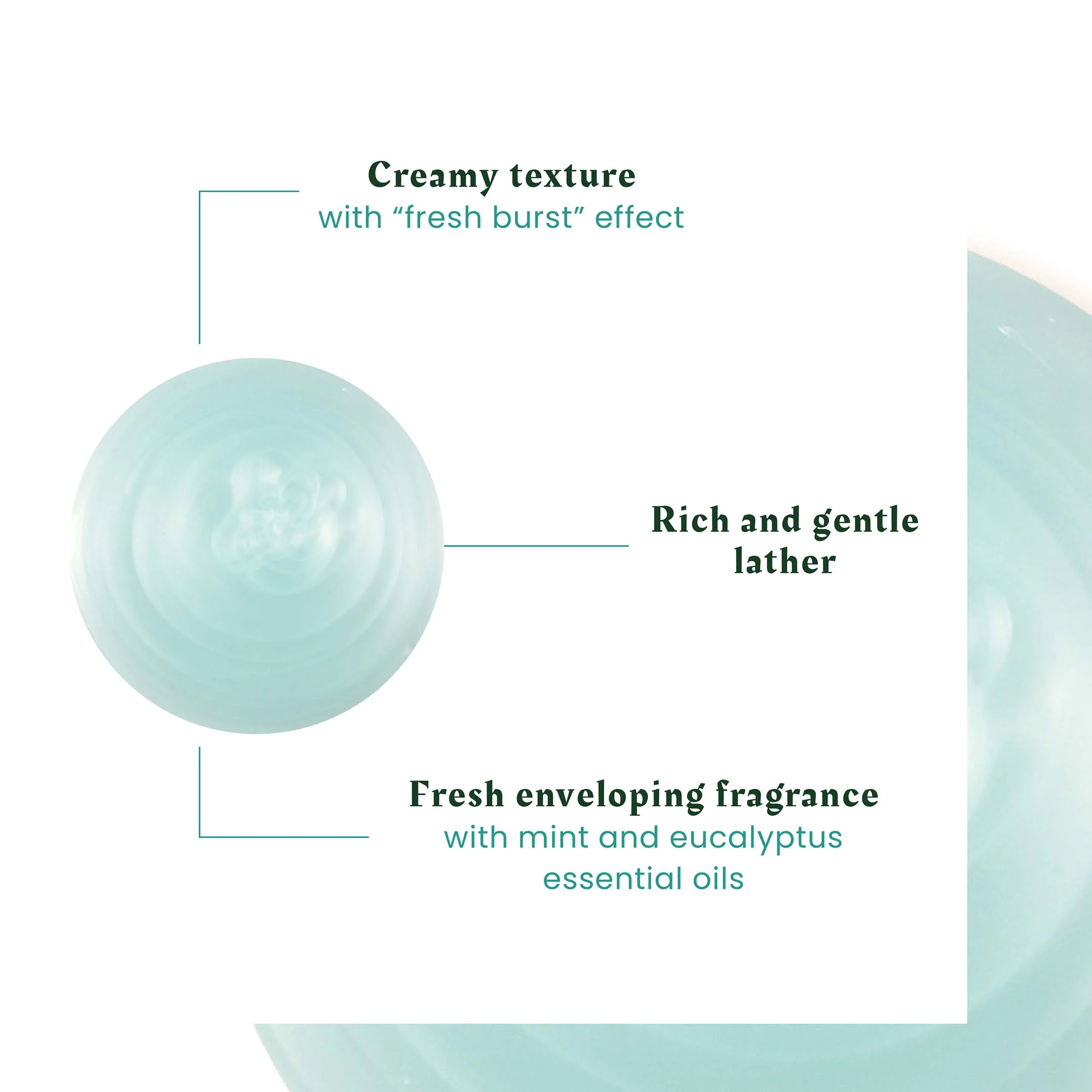 Creamy texture
with “fresh burst” effect

Rich and gentle lather

Fresh enveloping fragrance
with mint and eucalyptus essential oils